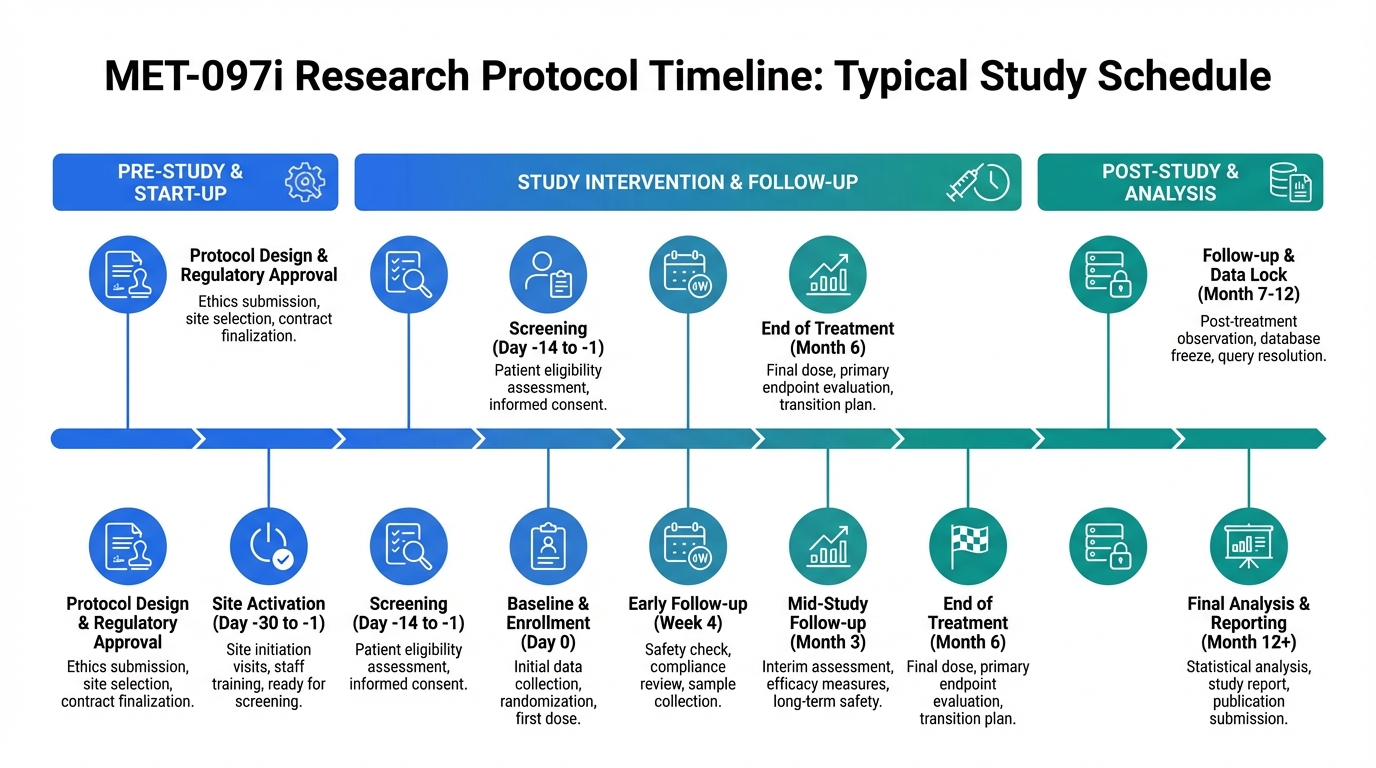 MET-097i Research Protocol Timeline: Typical Study Schedule

PRE-STUDY & START-UP

STUDY INTERVENTION & FOLLOW-UP

POST-STUDY & ANALYSIS

Protocol Design & Regulatory Approval
Ethics submission, site selection, contract finalization.

Screening (Day -14 to -1)
Patient eligibility assessment, informed consent.

End of Treatment (Month 6)
Final dose, primary endpoint evaluation, transition plan.

Follow-up & Data Lock (Month 7-12)
Post-treatment observation, database freeze, query resolution.

Protocol Design & Regulatory Approval
Ethics submission, site selection, contract finalization.

Site Activation (Day -30 to -1)
Site initiation visits, staff training, ready for screening.

Screening (Day -14 to -1)
Patient eligibility assessment, informed consent.

Baseline & Enrollment (Day 0)
Initial data collection, randomization, first dose.

Early Follow-up (Week 4)
Safety check, compliance review, sample collection.

Mid-Study Follow-up (Month 3)
Interim assessment, efficacy measures, long-term safety.

End of Treatment (Month 6)
Final dose, primary endpoint evaluation, transition plan.

Final Analysis & Reporting (Month 12+)
Statistical analysis, study report, publication submission.